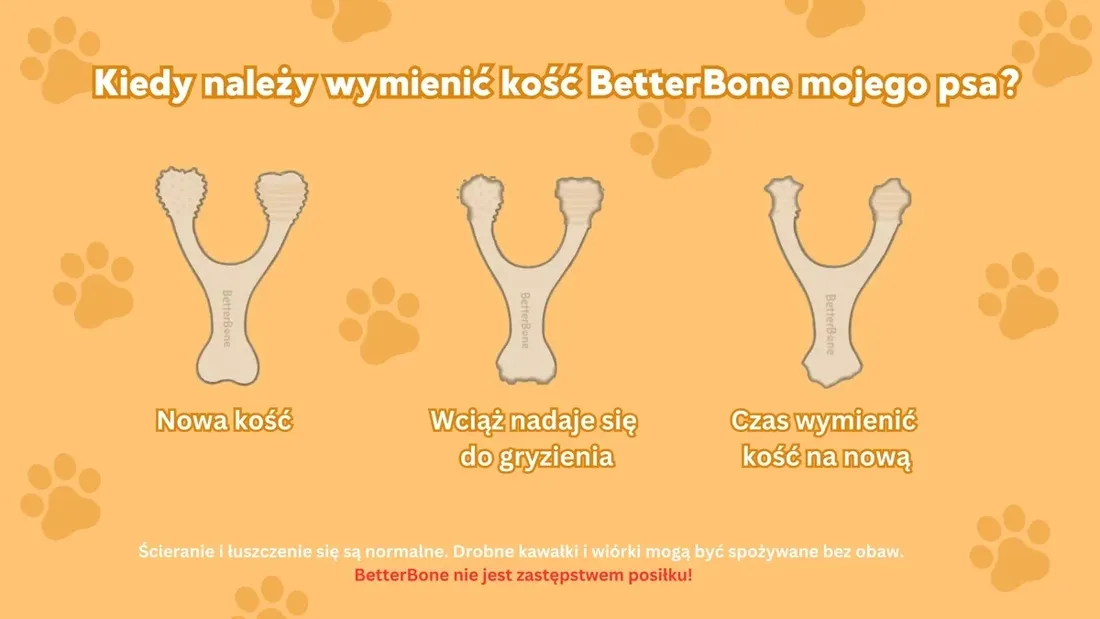 Kiedy należy wymienić kość BetterBone mojego psa?

BetterBone

BetterBone

BetterBone

Nowa kość

Wciąż nadaje się do gryzienia

Czas wymienić kość na nową

Ścieranie i łuszczenie się są normalne. Drobne kawałki i wiórki mogą być spożywane bez obaw.
BetterBone nie jest zastępstwem posiłku!